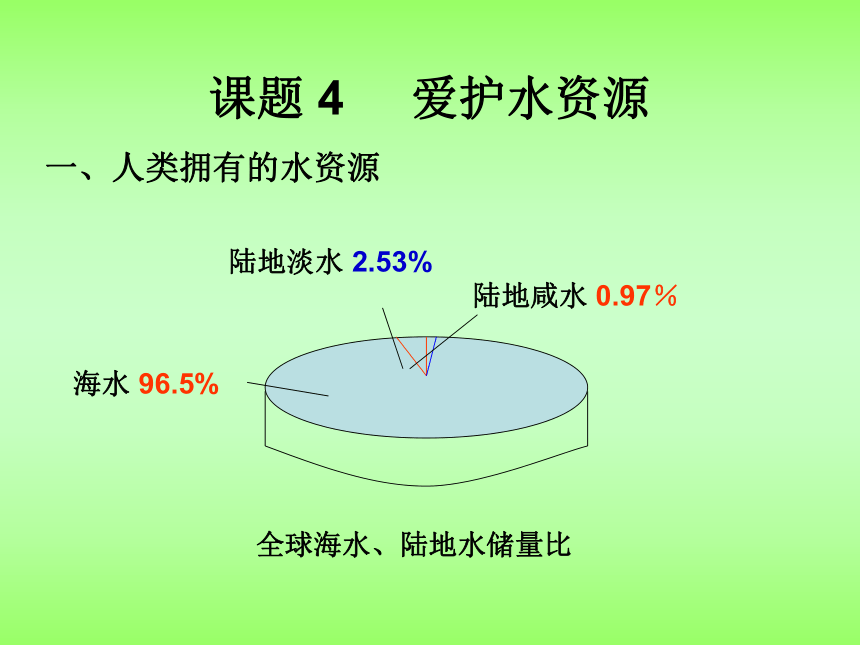 课题 4　爱护水资源

一、人类拥有的水资源

陆地淡水 2.53%

陆地咸水 0.97%

海水 96.5%

全球海水、陆地水储量比